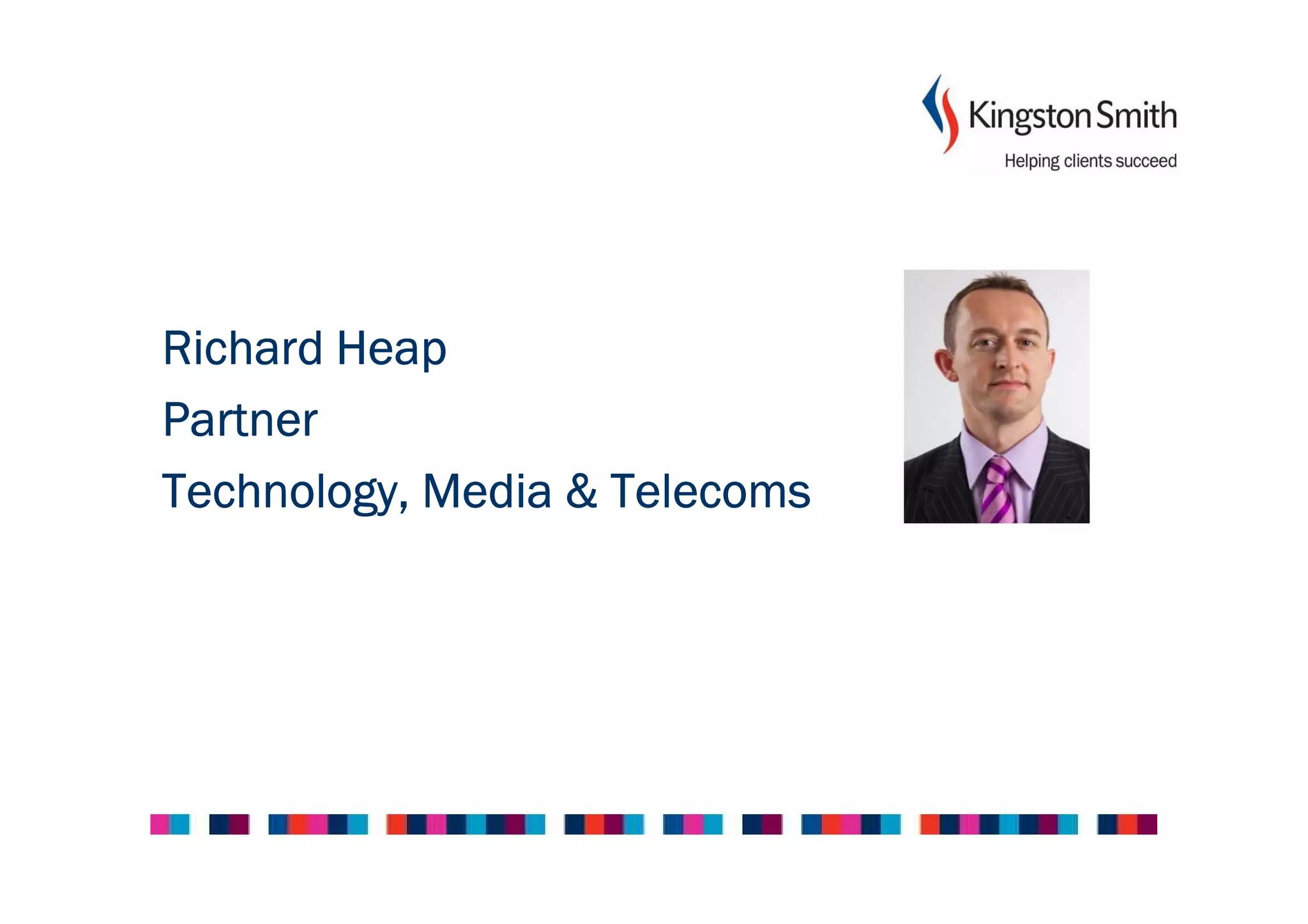 Kingston Smith
Helping clients succeed

Richard Heap

Partner

Technology, Media & Telecoms